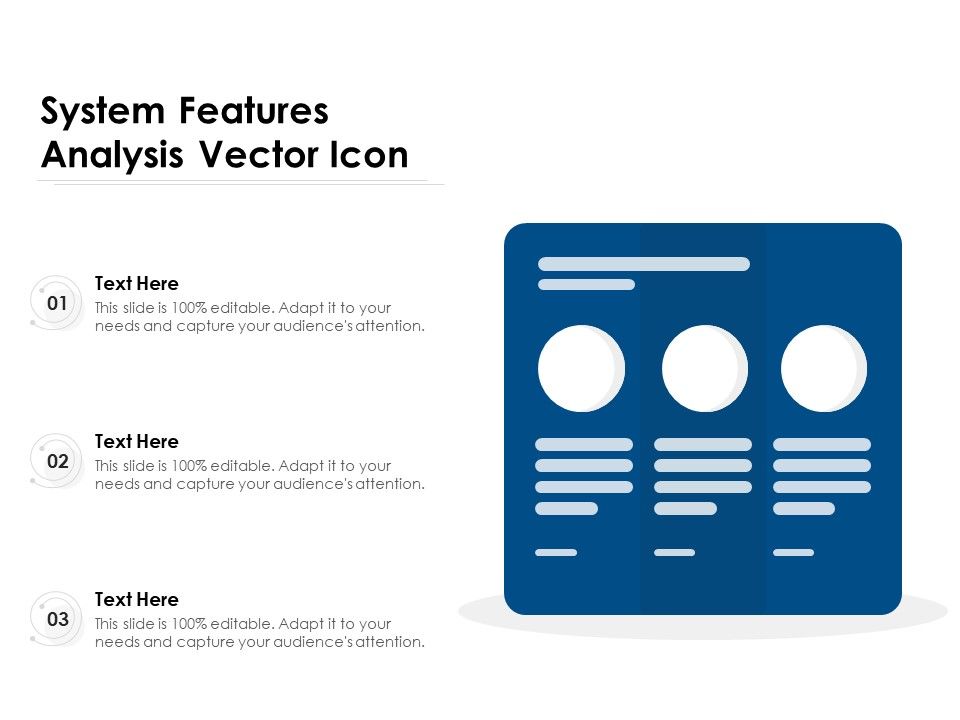 System Features Analysis Vector Icon

01

Text Here

This slide is 100% editable. Adapt it to your needs and capture your audience's attention.

02

Text Here

This slide is 100% editable. Adapt it to your needs and capture your audience's attention.

03

Text Here

This slide is 100% editable. Adapt it to your needs and capture your audience's attention.